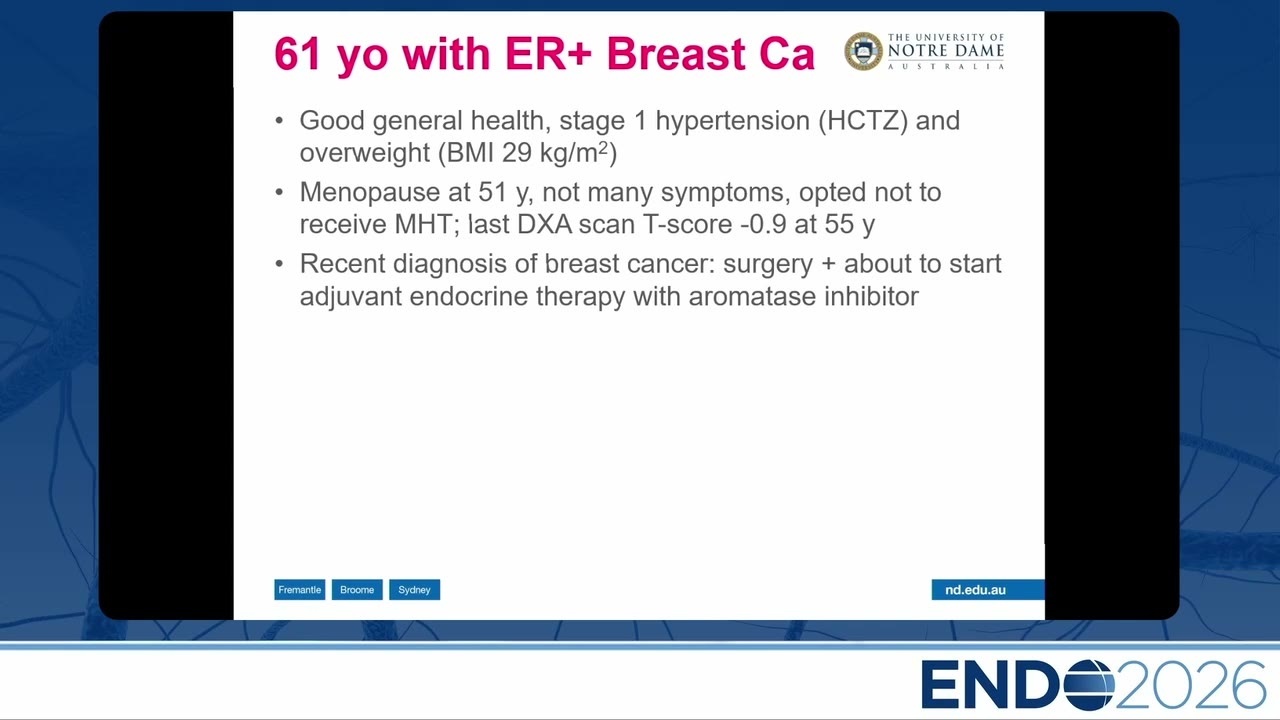 61 yo with ER+ Breast Ca

THE UNIVERSITY OF NOTRE DAME AUSTRALIA

• Good general health, stage 1 hypertension (HCTZ) and overweight (BMI 29 kg/m$^2$)

• Menopause at 51 y, not many symptoms, opted not to receive MHT; last DXA scan T-score -0.9 at 55 y

• Recent diagnosis of breast cancer: surgery + about to start adjuvant endocrine therapy with aromatase inhibitor

Fremantle Broome Sydney

nd.edu.au

ENDO2026